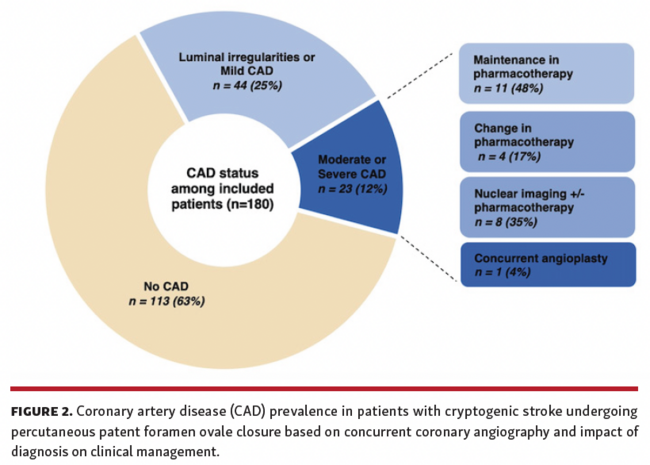 Luminal irregularities or Mild CAD
n = 44 (25%)

CAD status among included patients (n=180)

Moderate or Severe CAD
n = 23 (12%)

No CAD
n = 113 (63%)

Maintenance in pharmacotherapy
n = 11 (48%)

Change in pharmacotherapy
n = 4 (17%)

Nuclear imaging +/- pharmacotherapy
n = 8 (35%)

Concurrent angioplasty
n = 1 (4%)

FIGURE 2. Coronary artery disease (CAD) prevalence in patients with cryptogenic stroke undergoing percutaneous patent foramen ovale closure based on concurrent coronary angiography and impact of diagnosis on clinical management.